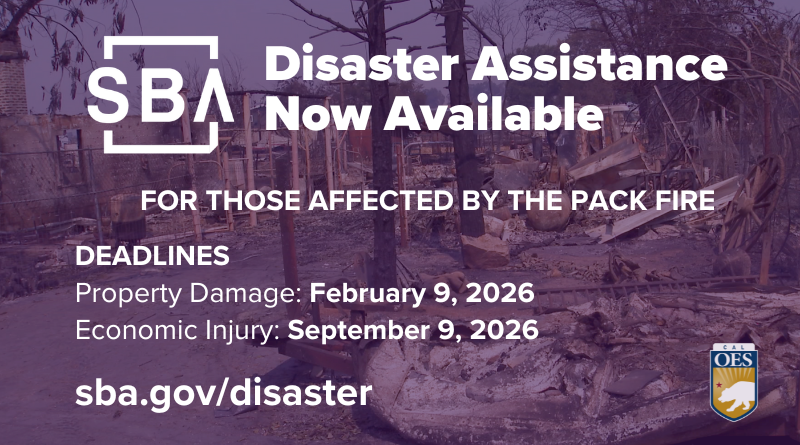 SBA

Disaster Assistance Now Available

FOR THOSE AFFECTED BY THE PACK FIRE

DEADLINES
Property Damage: February 9, 2026
Economic Injury: September 9, 2026

sba.gov/disaster

CAL OES